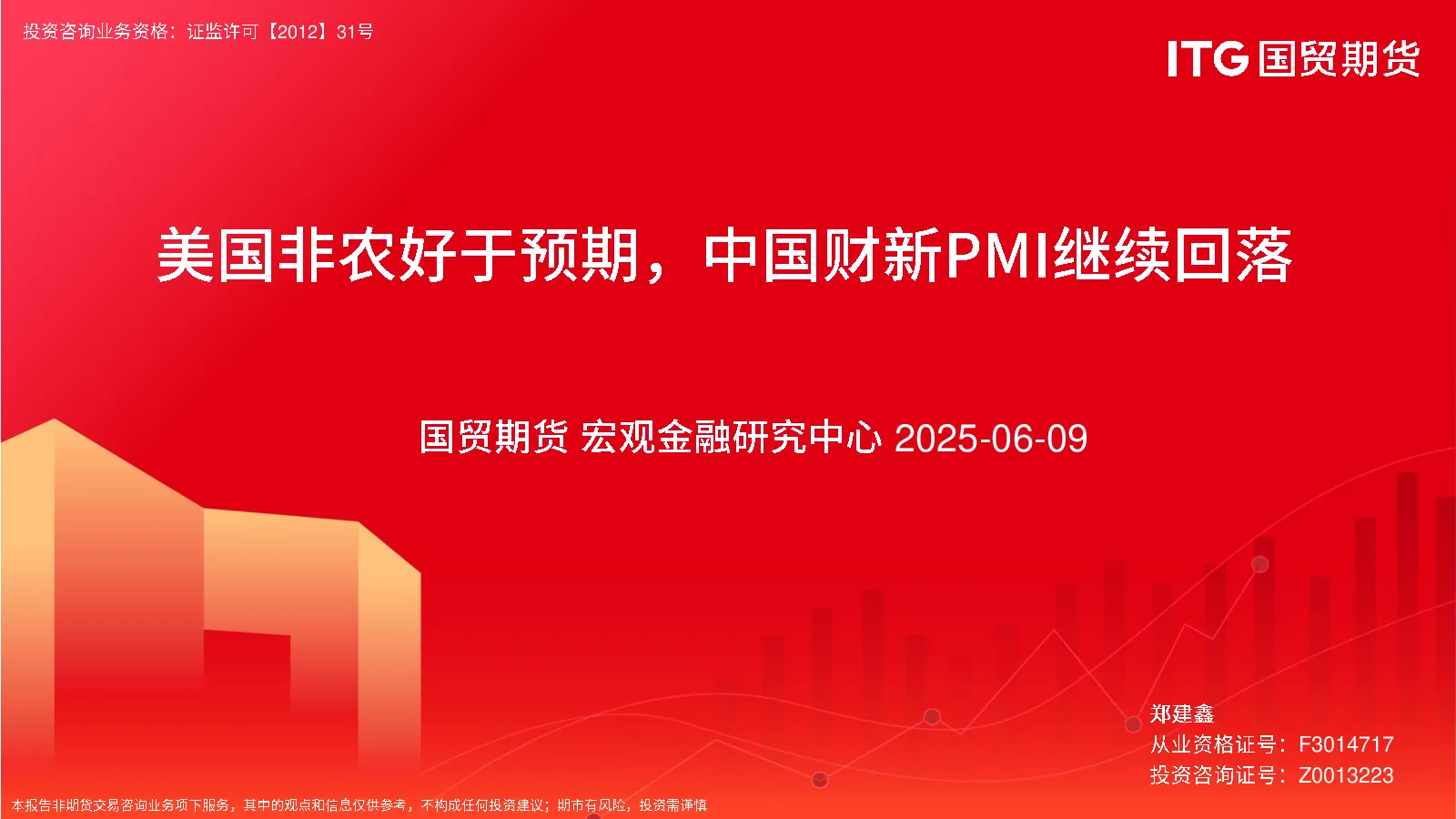 投资咨询业务资格：证监许可【2012】31号

ITG 国贸期货

美国非农好于预期，中国财新PMI继续回落

国贸期货 宏观金融研究中心 2025-06-09

郑建鑫
从业资格证号：F3014717
投资咨询证号：Z0013223

本报告非期货交易咨询业务项下服务，其中的观点和信息仅供参考，不构成任何投资建议；期市有风险，投资需谨慎